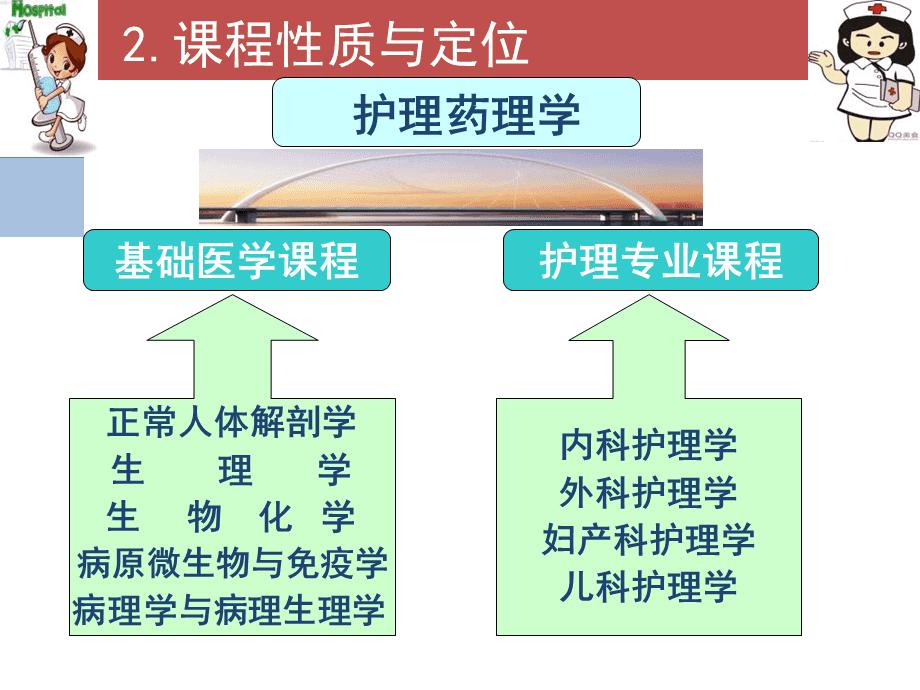 Hospital

2. 课程性质与定位

护理药理学

基础医学课程

护理专业课程

正常人体解剖学
生 理 学
生 物 化 学
病原微生物与免疫学
病理学与病理生理学

内科护理学
外科护理学
妇产科护理学
儿科护理学